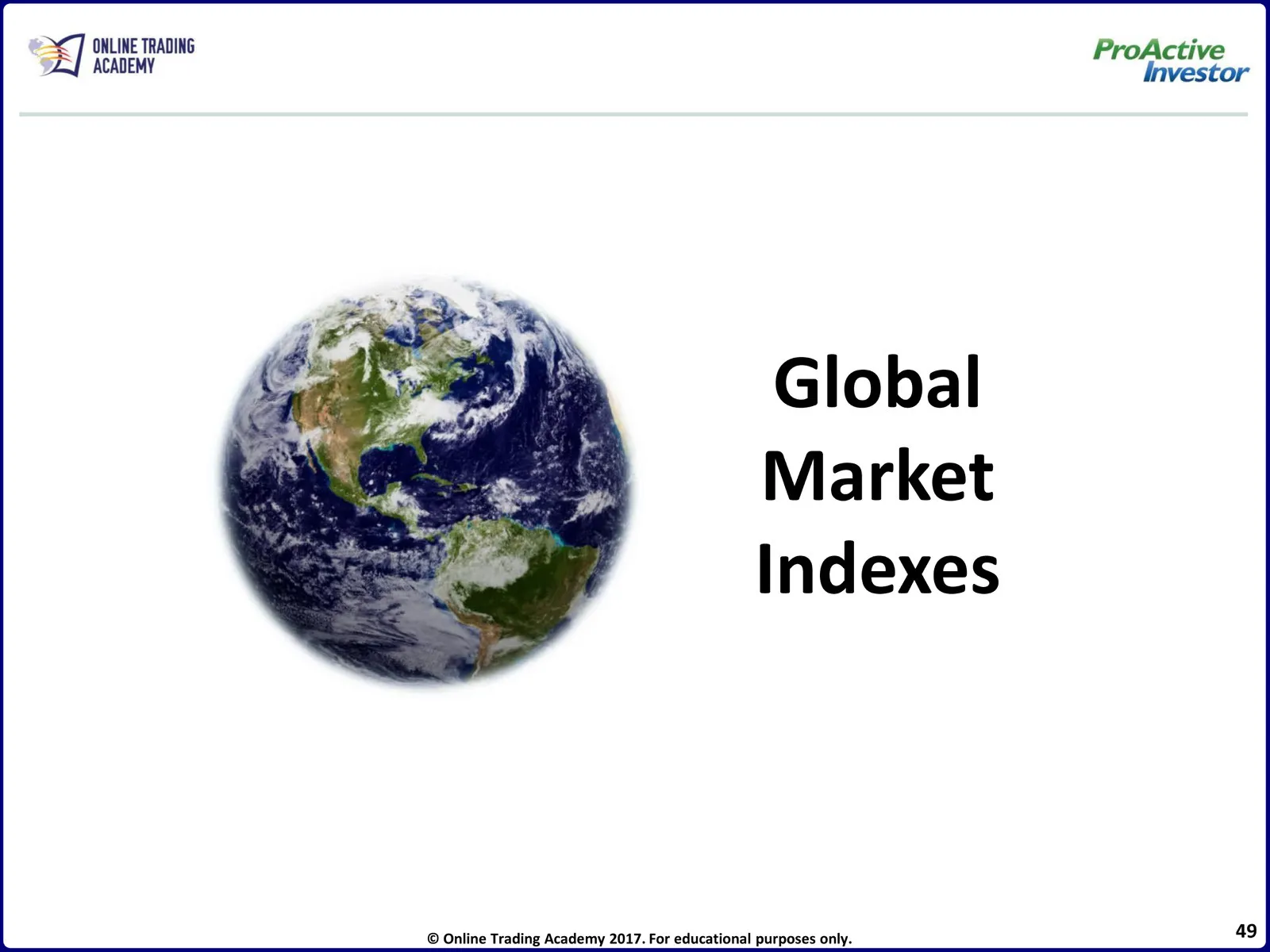 ONLINE TRADING ACADEMY

ProActive Investor

Global Market Indexes

© Online Trading Academy 2017. For educational purposes only.

49